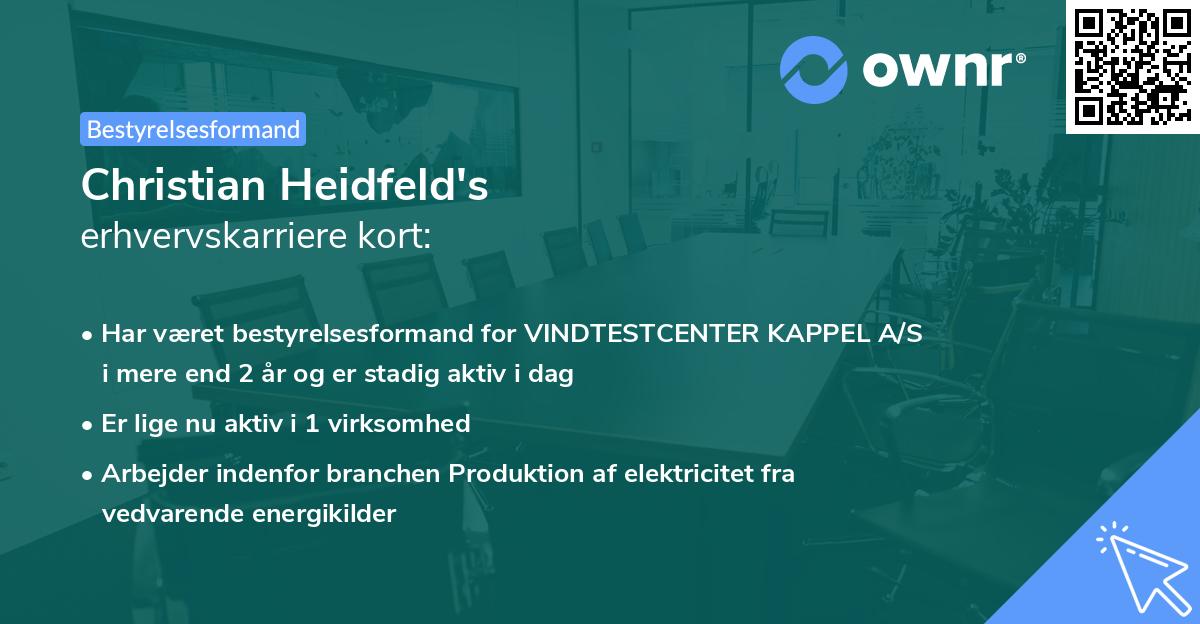 ownr®

Bestyrelsesformand

Christian Heidfeld's
erhvervskarriere kort:

• Har været bestyrelsesformand for VINDTESTCENTER KAPPEL A/S i mere end 2 år og er stadig aktiv i dag

• Er lige nu aktiv i 1 virksomhed

• Arbejder indenfor branchen Produktion af elektricitet fra vedvarende energikilder